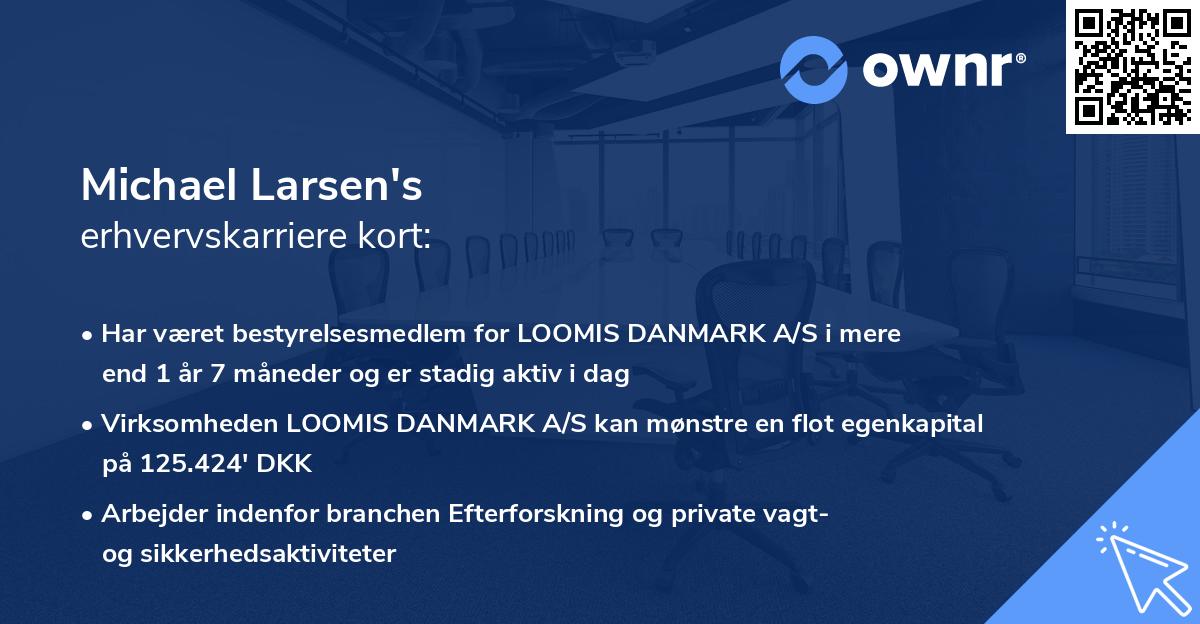 ownr®

Michael Larsen's
erhvervskarriere kort:

• Har været bestyrelsesmedlem for LOOMIS DANMARK A/S i mere end 1 år 7 måneder og er stadig aktiv i dag

• Virksomheden LOOMIS DANMARK A/S kan mønstre en flot egenkapital på 125.424' DKK

• Arbejder indenfor branchen Efterforskning og private vagt- og sikkerhedsaktiviteter